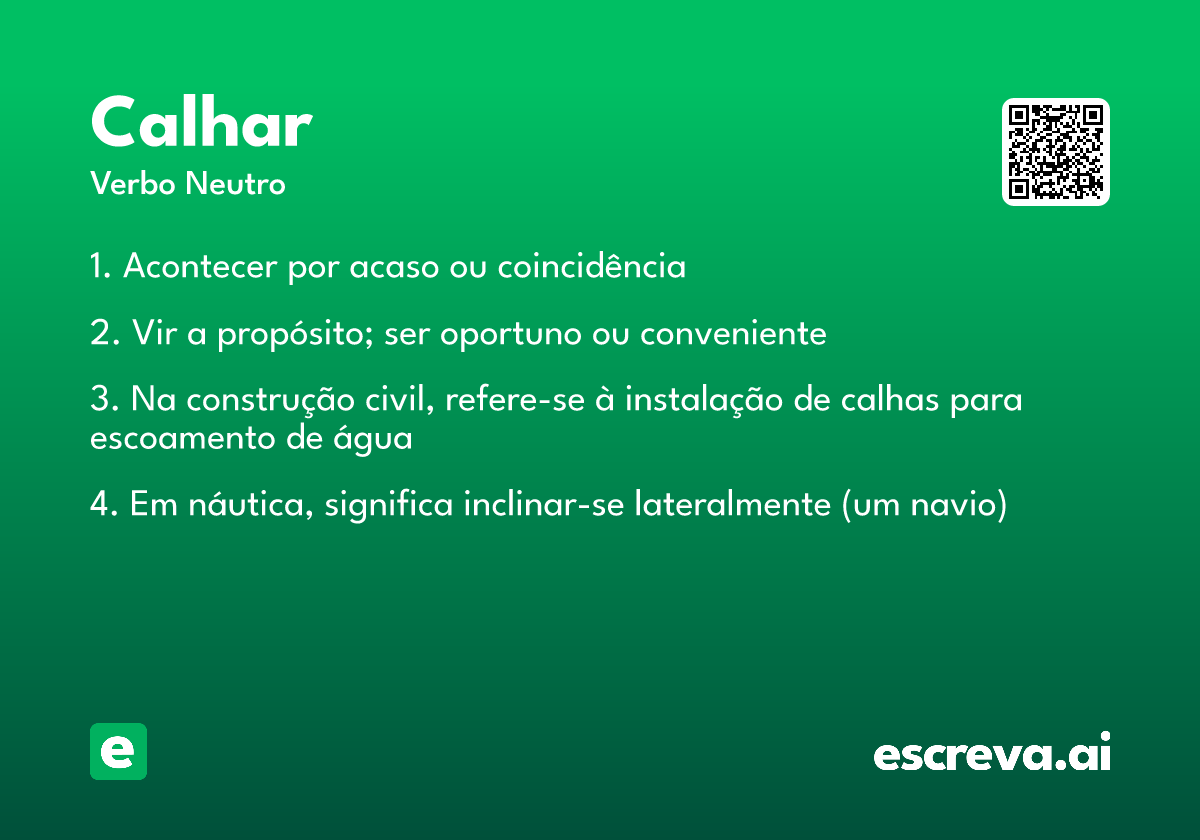 Calhar

Verbo Neutro

1. Acontecer por acaso ou coincidência

2. Vir a propósito; ser oportuno ou conveniente

3. Na construção civil, refere-se à instalação de calhas para escoamento de água

4. Em náutica, significa inclinar-se lateralmente (um navio)

e

escreva.ai